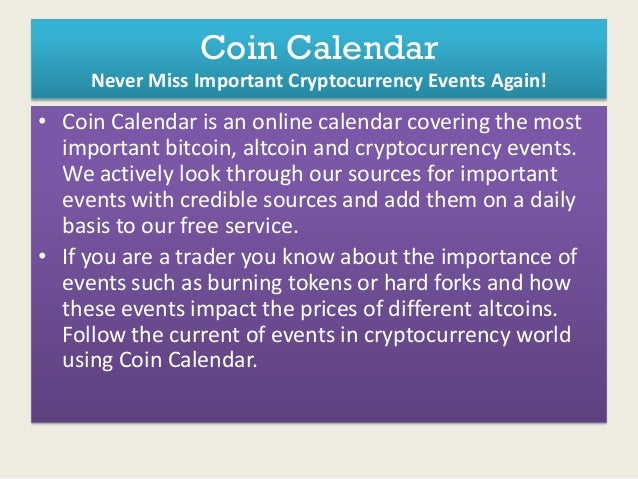 Coin Calendar
Never Miss Important Cryptocurrency Events Again!

• Coin Calendar is an online calendar covering the most important bitcoin, altcoin and cryptocurrency events. We actively look through our sources for important events with credible sources and add them on a daily basis to our free service.

• If you are a trader you know about the importance of events such as burning tokens or hard forks and how these events impact the prices of different altcoins. Follow the current of events in cryptocurrency world using Coin Calendar.